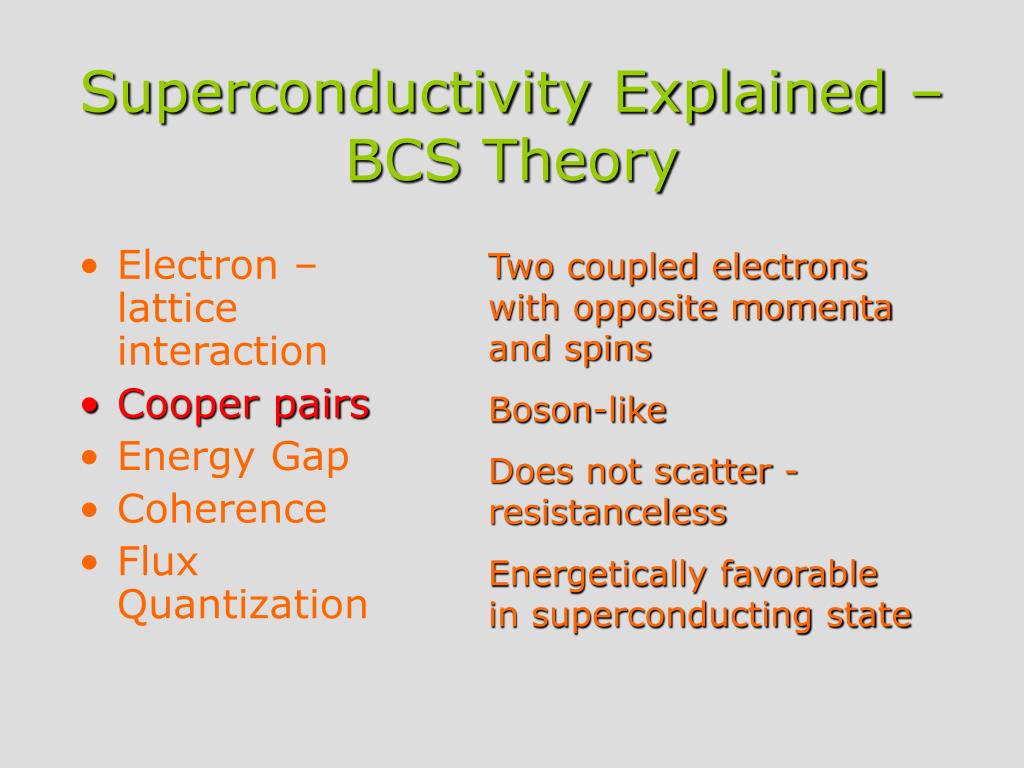 Superconductivity Explained – BCS Theory

• Electron – lattice interaction
• Cooper pairs
• Energy Gap
• Coherence
• Flux Quantization

Two coupled electrons with opposite momenta and spins

Boson-like

Does not scatter - resistanceless

Energetically favorable in superconducting state